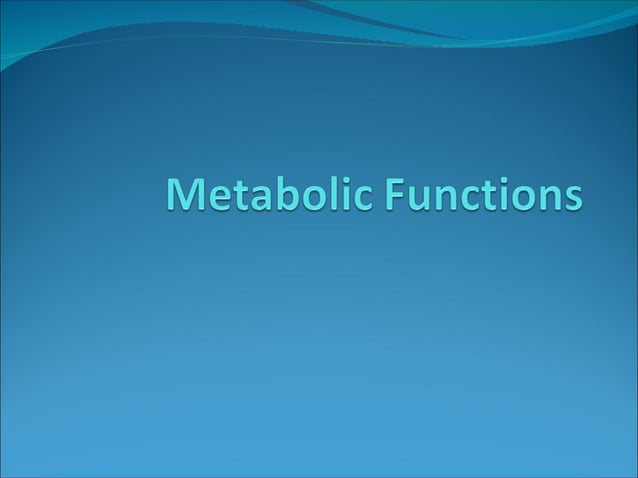 Metabolic Functions